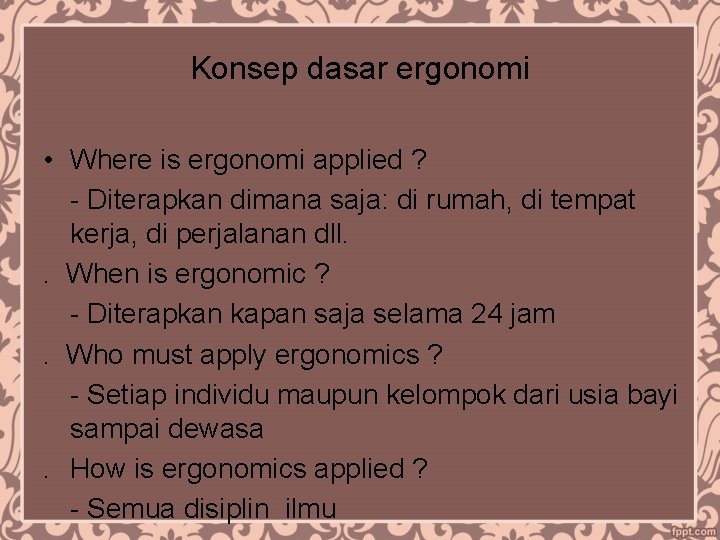 Konsep dasar ergonomi

• Where is ergonomi applied ?

- Diterapkan dimana saja: di rumah, di tempat kerja, di perjalanan dll.

. When is ergonomic ?

- Diterapkan kapan saja selama 24 jam

. Who must apply ergonomics ?

- Setiap individu maupun kelompok dari usia bayi sampai dewasa

. How is ergonomics applied ?

- Semua disiplin ilmu

fppt.com